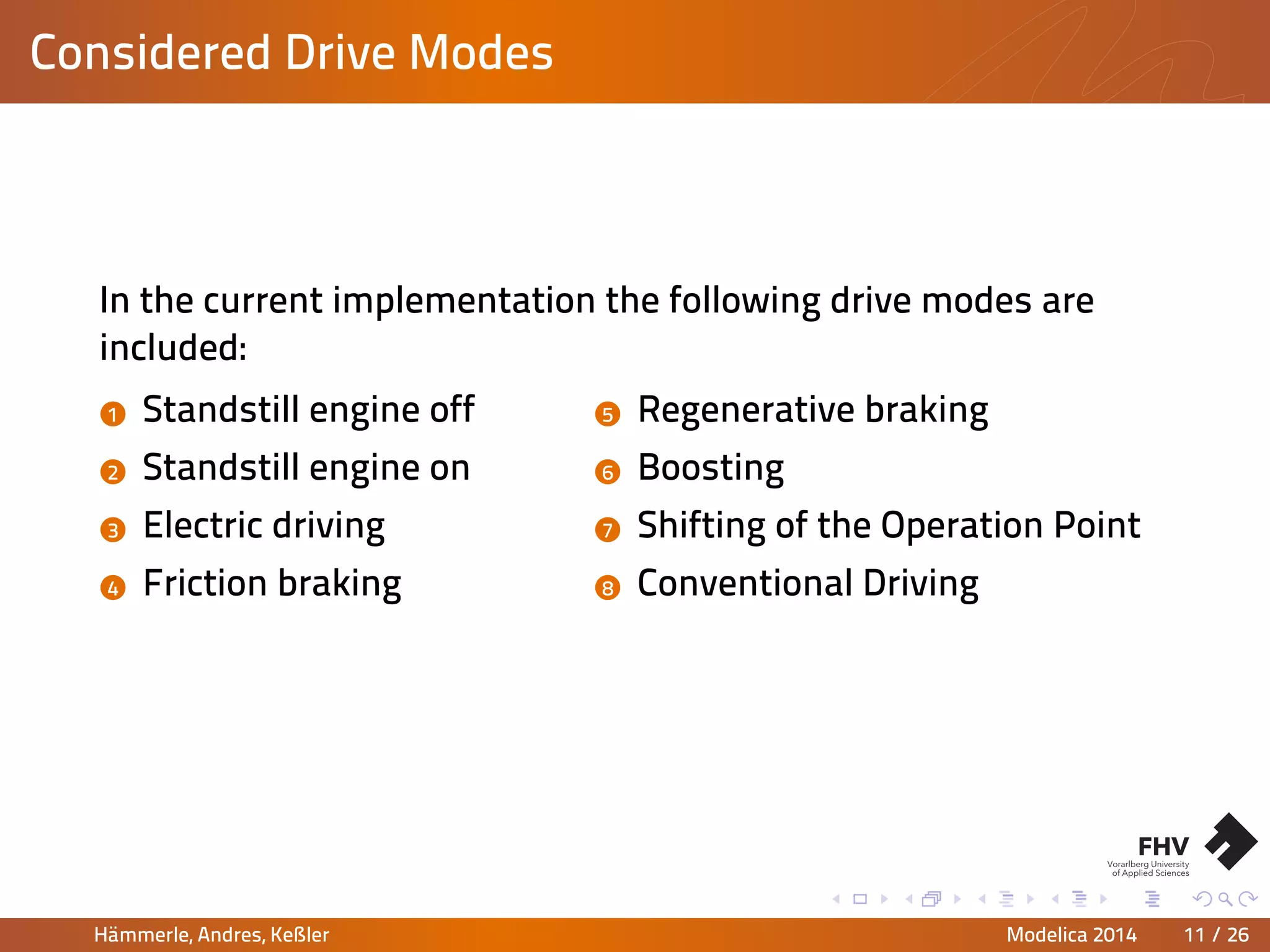 Considered Drive Modes

In the current implementation the following drive modes are included:

1 Standstill engine off
2 Standstill engine on
3 Electric driving
4 Friction braking

5 Regenerative braking
6 Boosting
7 Shifting of the Operation Point
8 Conventional Driving

FHV
Vorarlberg University of Applied Sciences

Hämmerle, Andres, Keßler Modelica 2014 11 / 26